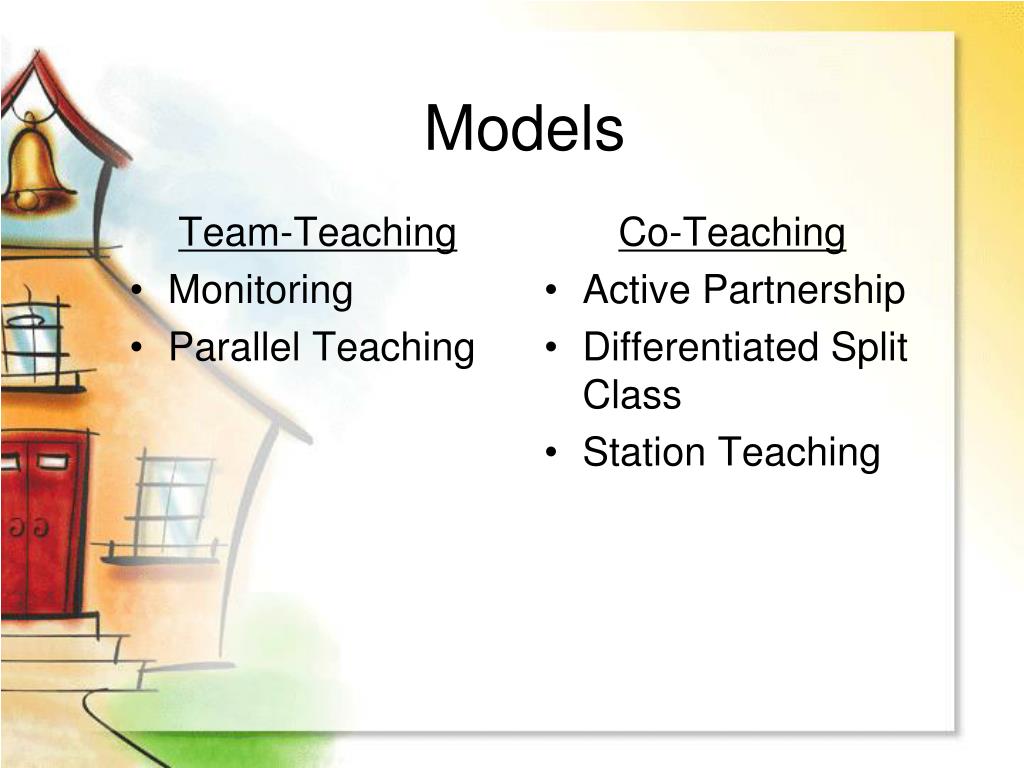 Models

Team-Teaching
• Monitoring
• Parallel Teaching

Co-Teaching
• Active Partnership
• Differentiated Split Class
• Station Teaching